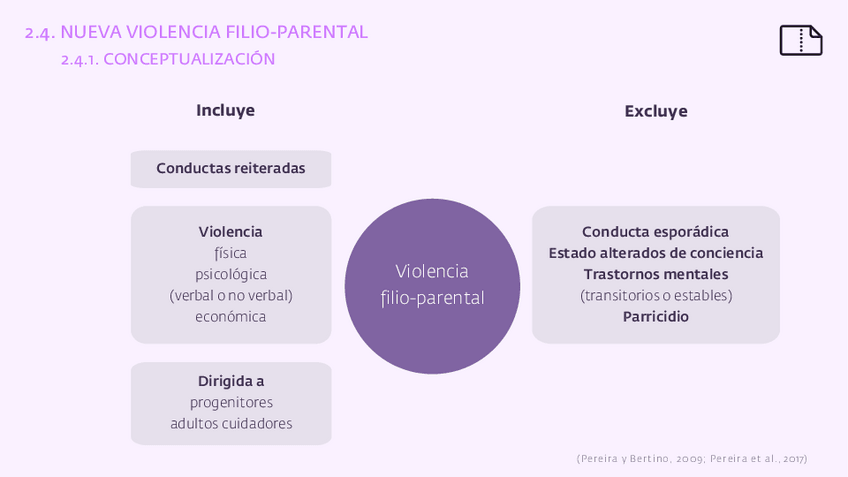 2.4. NUEVA VIOLENCIA FILIO-PARENTAL
2.4.1. CONCEPTUALIZACIÓN

Incluye

Conductas reiteradas

Violencia
física
psicológica
(verbal o no verbal)
económica

Dirigida a
progenitores
adultos cuidadores

Violencia filio-parental

Excluye

Conducta esporádica
Estado alterados de conciencia
Trastornos mentales
(transitorios o estables)
Parricidio

(Pereira y Bertino, 2009; Pereira et al., 2017)